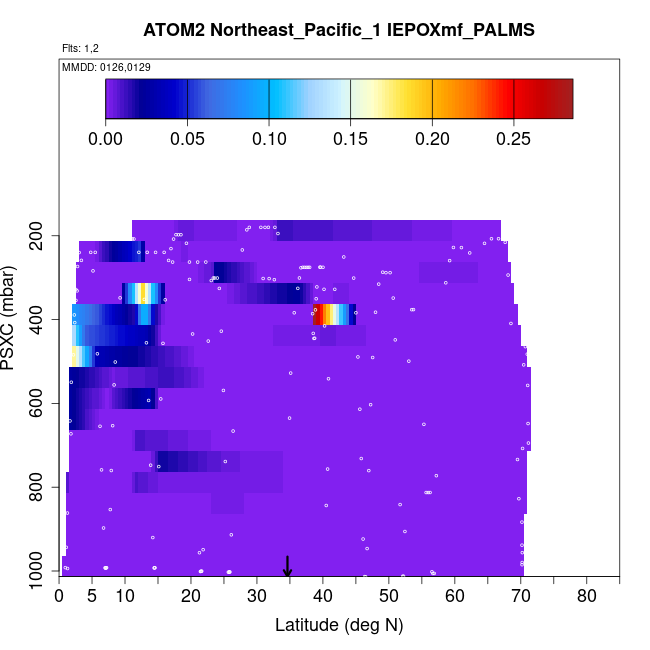 ATOM2 Northeast_Pacific_1 IEPOXmf_PALMS

Flts: 1,2

MMDD: 0126,0129

0.00 0.05 0.10 0.15 0.20 0.25

PSXC (mbar)

200
400
600
800
1000

0 5 10 20 30 40 50 60 70 80

Latitude (deg N)